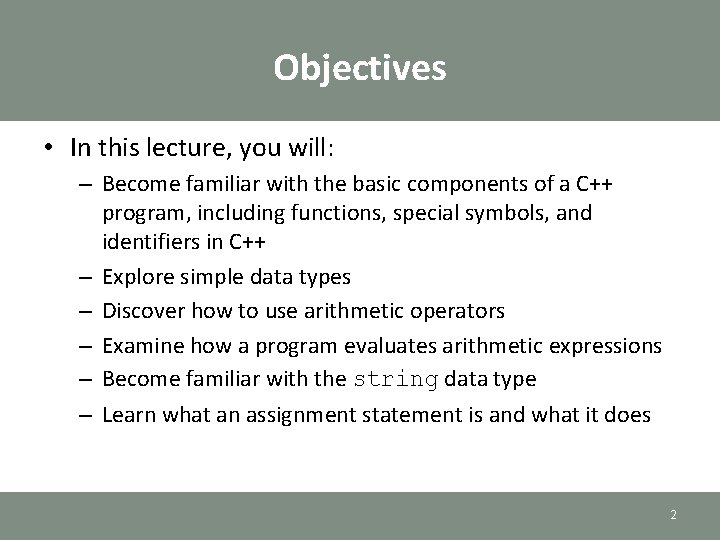 Objectives

• In this lecture, you will:
– Become familiar with the basic components of a C++ program, including functions, special symbols, and identifiers in C++
– Explore simple data types
– Discover how to use arithmetic operators
– Examine how a program evaluates arithmetic expressions
– Become familiar with the string data type
– Learn what an assignment statement is and what it does

2